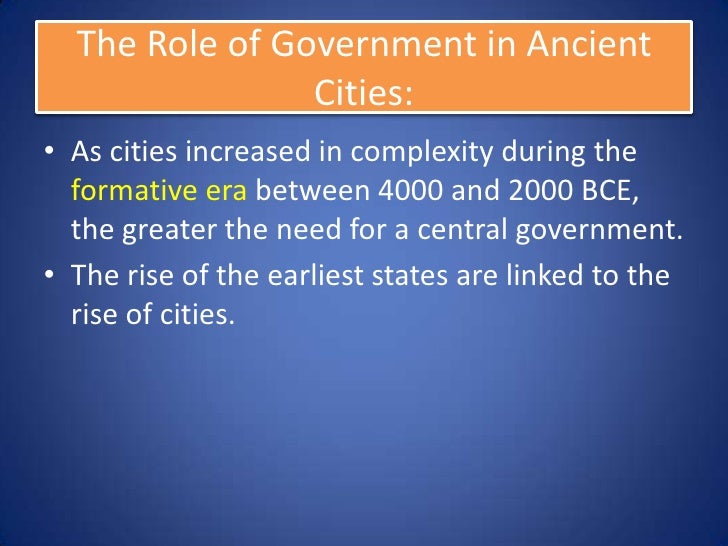 The Role of Government in Ancient Cities:

• As cities increased in complexity during the formative era between 4000 and 2000 BCE, the greater the need for a central government.

• The rise of the earliest states are linked to the rise of cities.